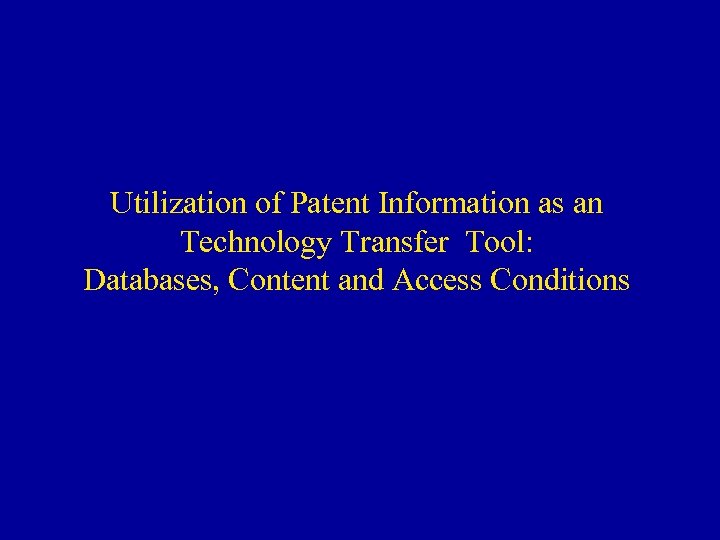 Utilization of Patent Information as an Technology Transfer Tool:
Databases, Content and Access Conditions